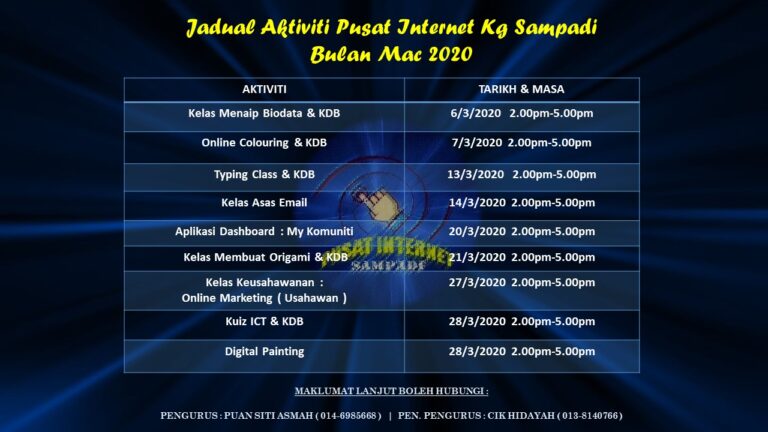 Jadual Aktiviti Pusat Internet Kg Sampadi
Bulan Mac 2020

| AKTIVITI | TARIKH & MASA |
|---|---|
| Kelas Menaip Biodata & KDB | 6/3/2020 2.00pm-5.00pm |
| Online Colouring & KDB | 7/3/2020 2.00pm-5.00pm |
| Typing Class & KDB | 13/3/2020 2.00pm-5.00pm |
| Kelas Asas Email | 14/3/2020 2.00pm-5.00pm |
| Aplikasi Dashboard : My Komuniti | 20/3/2020 2.00pm-5.00pm |
| Kelas Membuat Origami & KDB | 21/3/2020 2.00pm-5.00pm |
| Kelas Keusahawanan : Online Marketing ( Usahawan ) | 27/3/2020 2.00pm-5.00pm |
| Kuiz ICT & KDB | 28/3/2020 2.00pm-5.00pm |
| Digital Painting | 28/3/2020 2.00pm-5.00pm |

PUSAT INTERNET SAMPADI

MAKLUMAT LANJUT BOLEH HUBUNGI :

PENGURUS : PUAN SITI ASMAH ( 014-6985668 ) | PEN. PENGURUS : CIK HIDAYAH ( 013-8140766 )